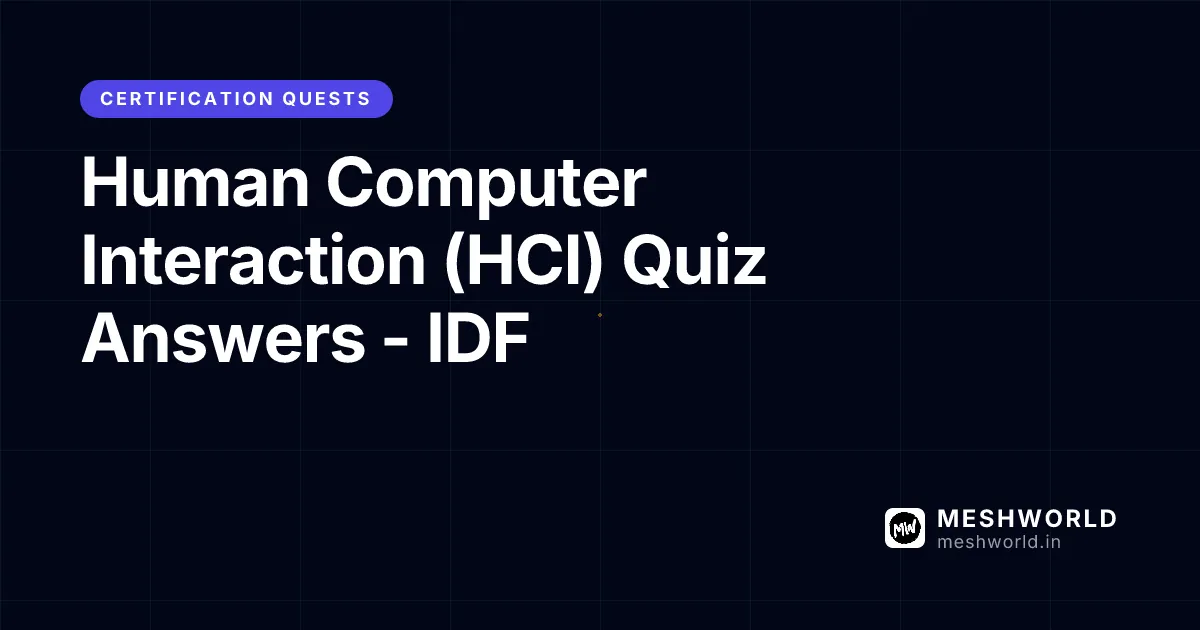 CERTIFICATION QUESTS

Human Computer Interaction (HCI) Quiz Answers - IDF

MW
MESHWORLD
meshworld.in